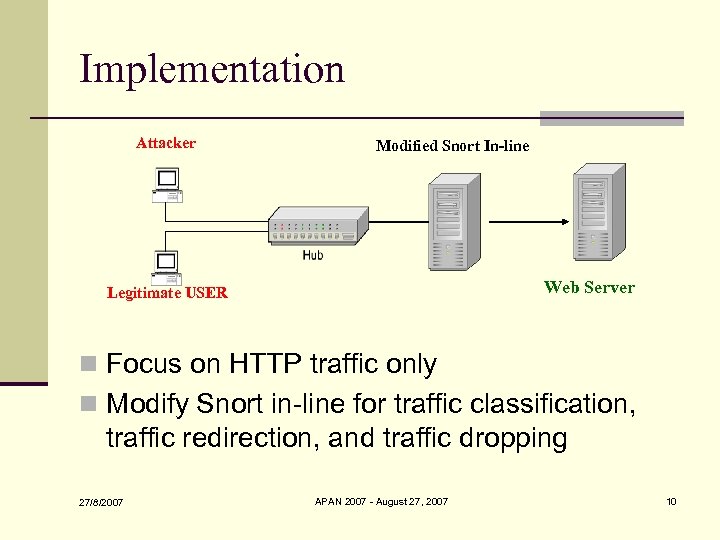 Implementation

Attacker

Modified Snort In-line

Hub

Legitimate USER

Web Server

Focus on HTTP traffic only

Modify Snort in-line for traffic classification, traffic redirection, and traffic dropping

27/8/2007

APAN 2007 - August 27, 2007

10